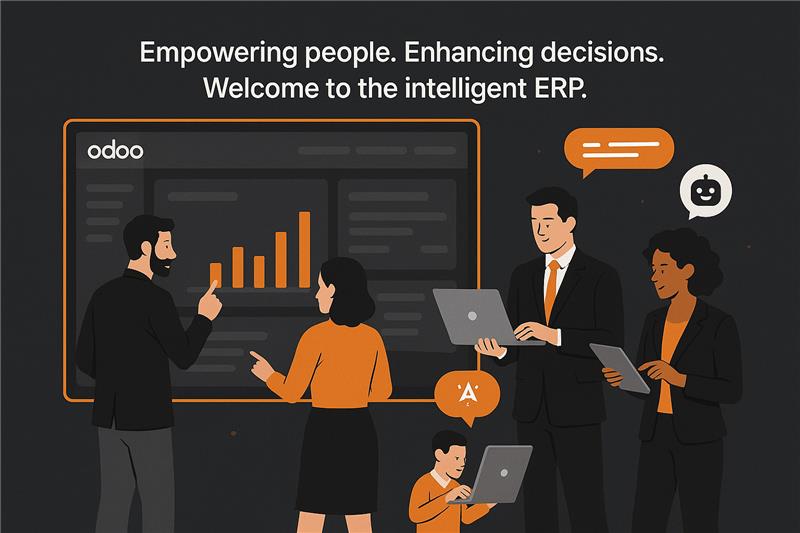 Empowering people. Enhancing decisions.
Welcome to the intelligent ERP.

odoo

A